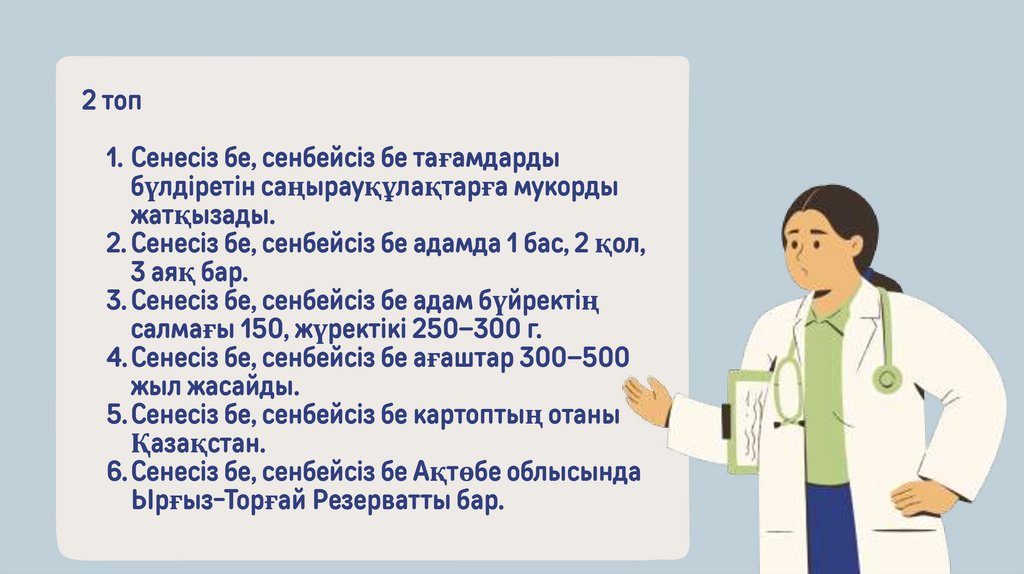 2 топ

1. Сенесіз бе, сенбейсіз бе тағамдарды бүлдіретін саңырауқұлақтарға мукорды жатқызады.
2. Сенесіз бе, сенбейсіз бе адамда 1 бас, 2 қол, 3 аяқ бар.
3. Сенесіз бе, сенбейсіз бе адам бүйректің салмағы 150, жүректікі 250–300 г.
4. Сенесіз бе, сенбейсіз бе ағаштар 300–500 жыл жасайды.
5. Сенесіз бе, сенбейсіз бе картоптың отаны Қазақстан.
6. Сенесіз бе, сенбейсіз бе Ақтөбе облысында Ырғыз-Торғай Резерватты бар.